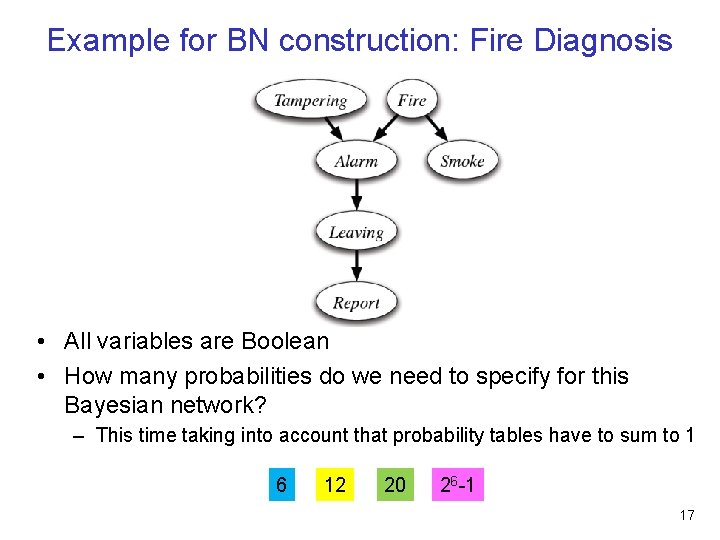 Example for BN construction: Fire Diagnosis

Tampering
Fire
Alarm
Smoke
Leaving
Report

• All variables are Boolean
• How many probabilities do we need to specify for this Bayesian network?
– This time taking into account that probability tables have to sum to 1

6
12
20
$2^6$-1

17